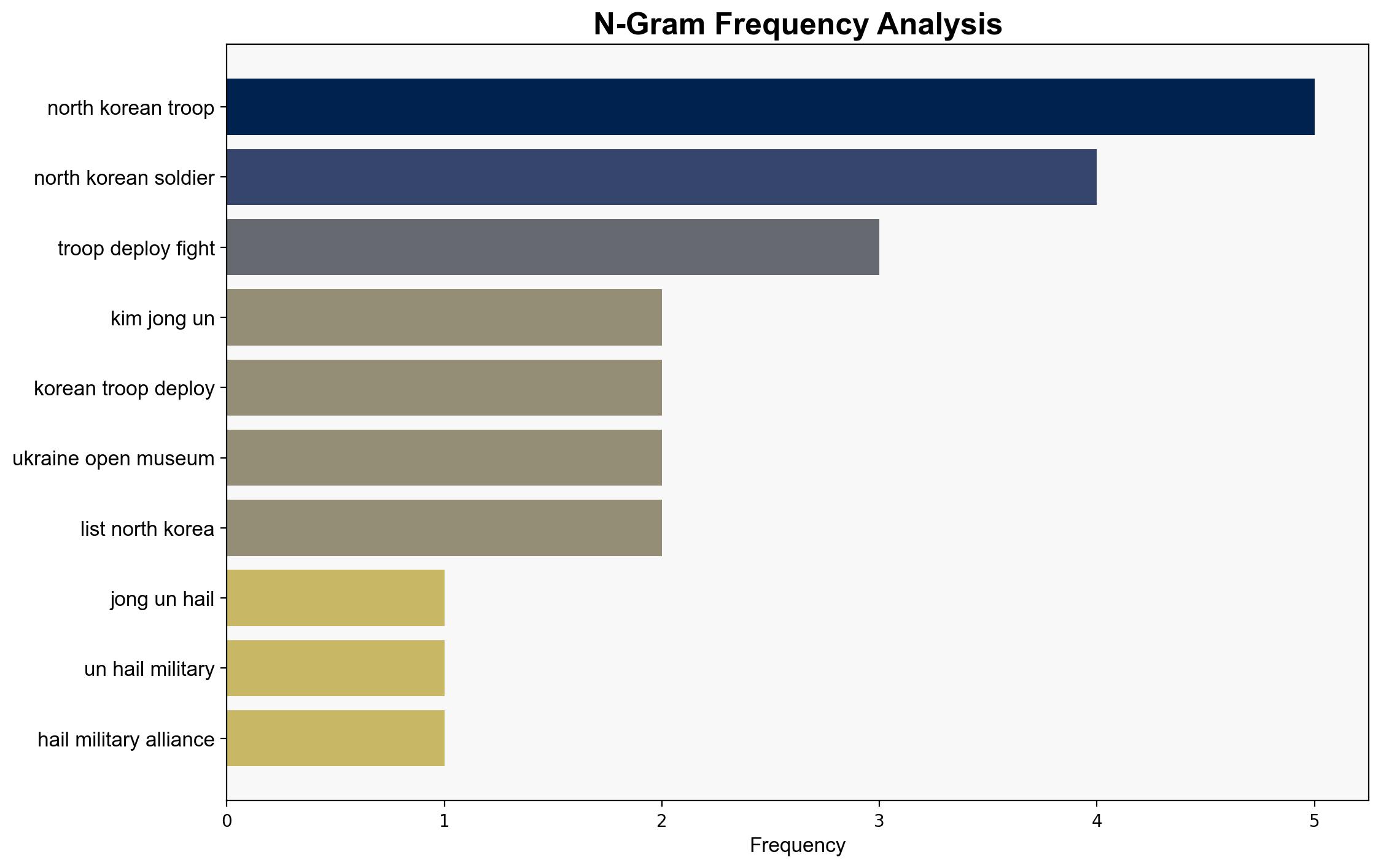 N-Gram Frequency Analysis

north korean troop
north korean soldier
troop deploy fight
kim jong un
korean troop deploy
ukraine open museum
list north korea
jong un hail
un hail military
hail military alliance

0
1
2
3
4
5
Frequency